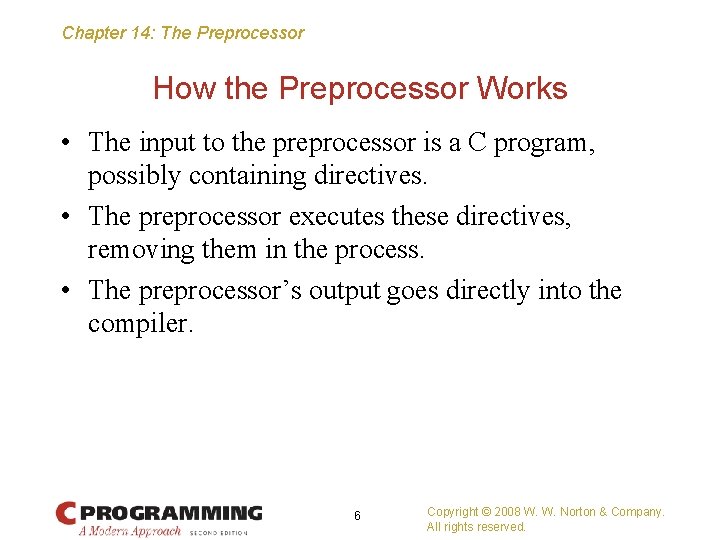 Chapter 14: The Preprocessor

How the Preprocessor Works

• The input to the preprocessor is a C program, possibly containing directives.

• The preprocessor executes these directives, removing them in the process.

• The preprocessor's output goes directly into the compiler.

C PROGRAMMING
A Modern Approach SECOND EDITION

6

Copyright © 2008 W. W. Norton & Company.
All rights reserved.